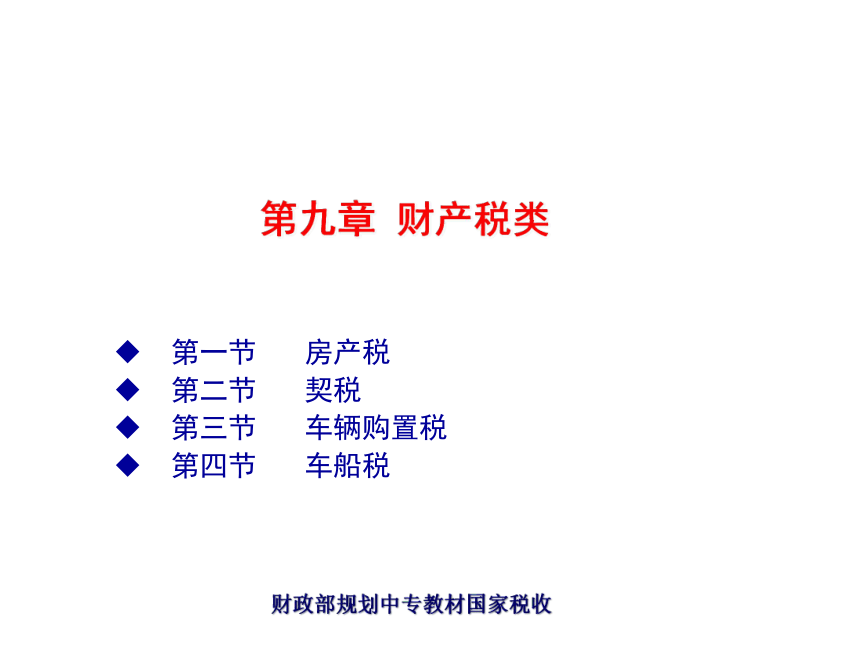 第九章 财产税类

◆ 第一节 房产税
◆ 第二节 契税
◆ 第三节 车辆购置税
◆ 第四节 车船税

财政部规划中专教材国家税收